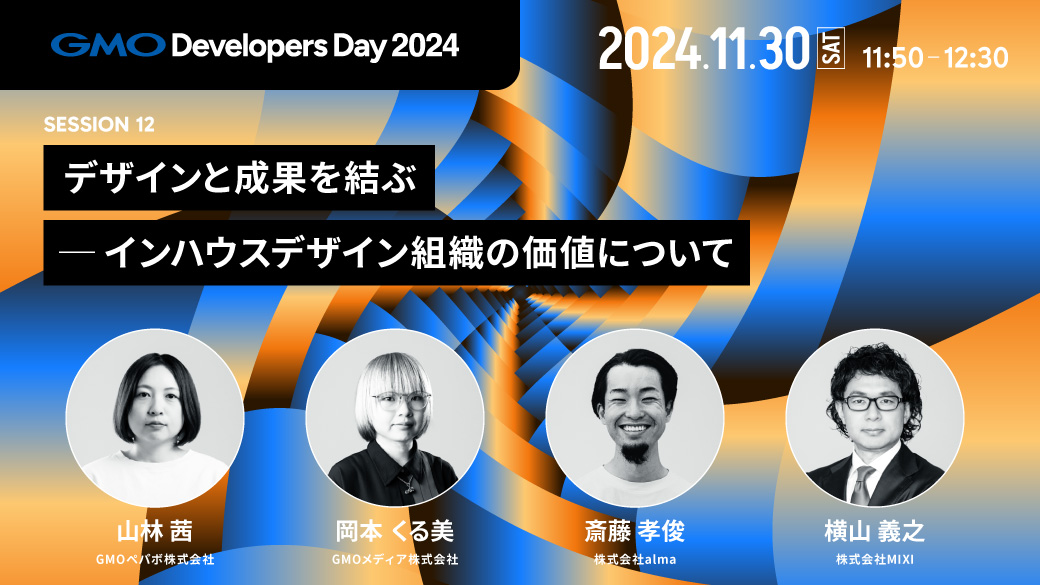 GMO Developers Day 2024

2024.11.30 SAT 11:50 – 12:30

SESSION 12

デザインと成果を結ぶ

— インハウスデザイン組織の価値について

山林 茜
GMOペパボ株式会社

岡本 くる美
GMOメディア株式会社

斎藤 孝俊
株式会社alma

横山 義之
株式会社MIXI